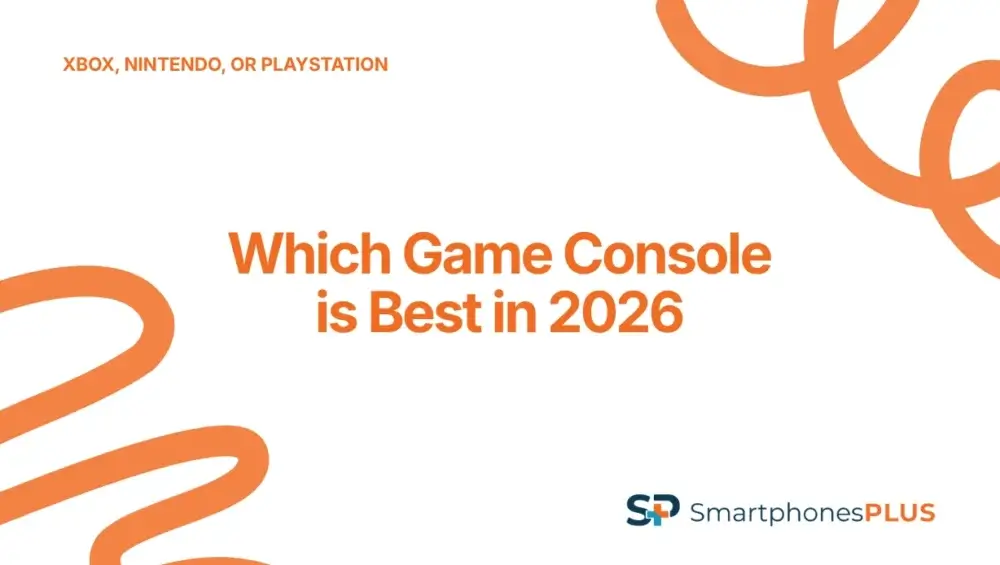 XBOX, NINTENDO, OR PLAYSTATION

Which Game Console is Best in 2026

SP SmartphonesPLUS